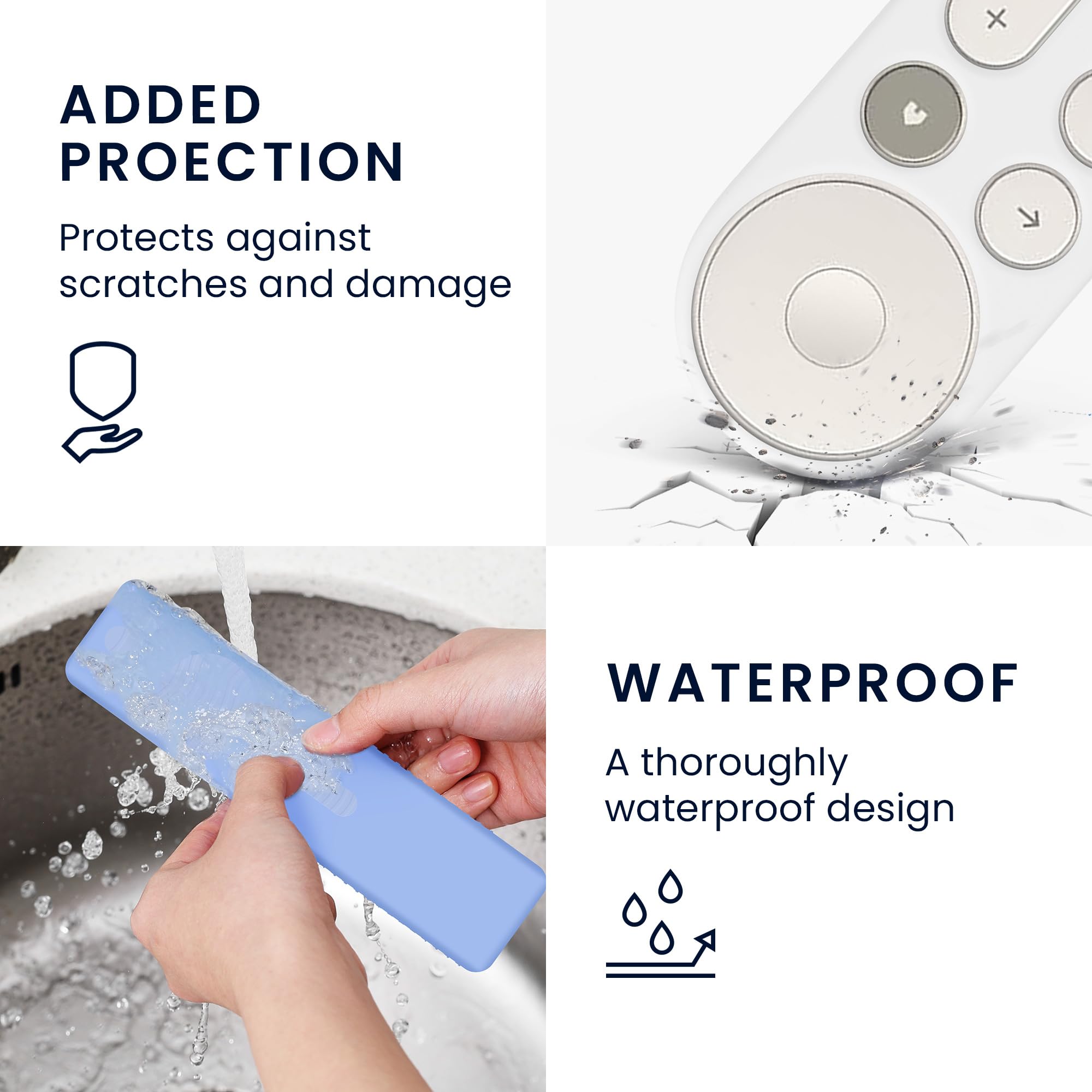 ADDED PROECTION

Protects against scratches and damage

WATERPROOF

A thoroughly waterproof design